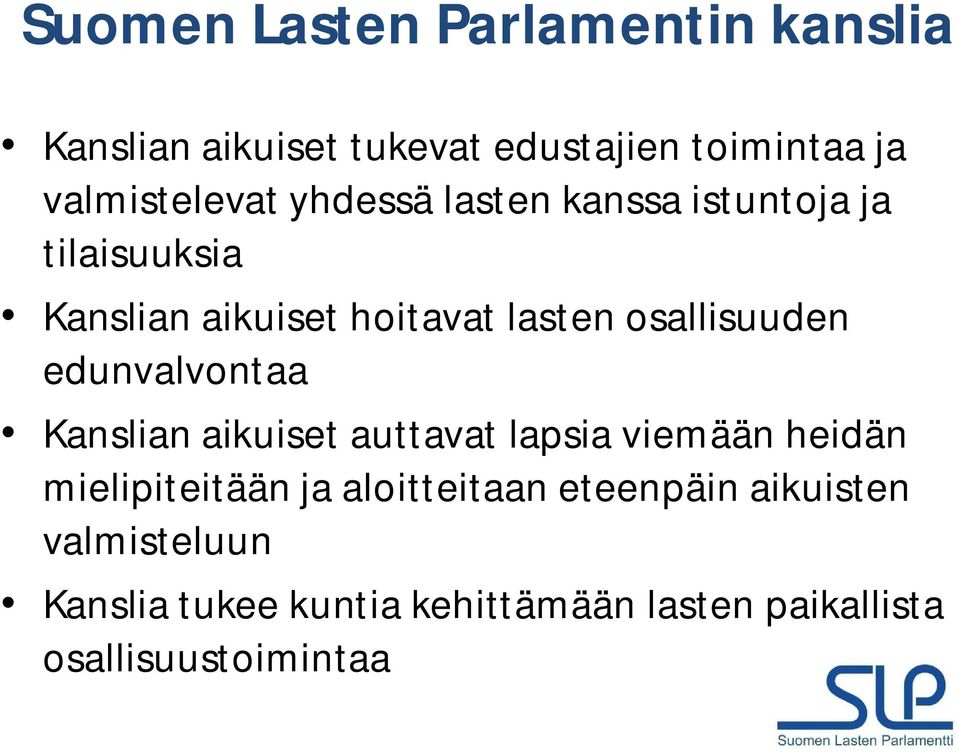 Suomen Lasten Parlamentin kanslia

• Kanslian aikuiset tukevat edustajien toimintaa ja valmistelevat yhdessä lasten kanssa istuntoja ja tilaisuuksia

• Kanslian aikuiset hoitavat lasten osallisuuden edunvalvontaa

• Kanslian aikuiset auttavat lapsia viemään heidän mielipiteitään ja aloitteitaan eteenpäin aikuisten valmisteluun

• Kanslia tukee kuntia kehittämään lasten paikallista osallisuustoimintaa

SLP
Suomen Lasten Parlamentti